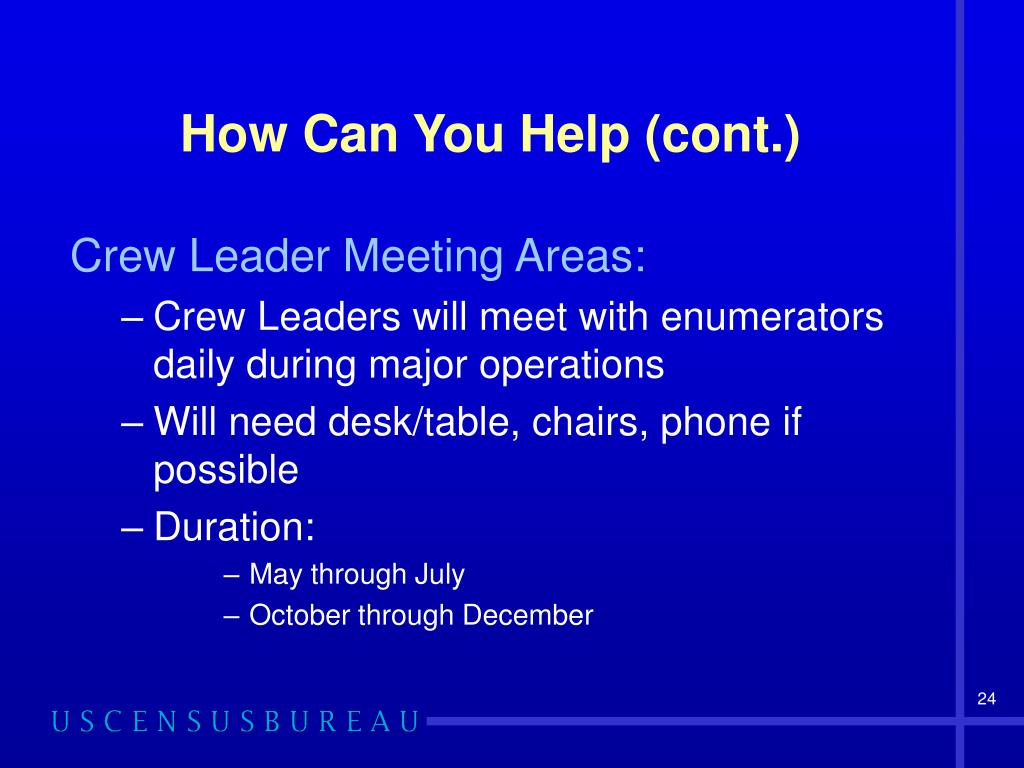 How Can You Help (cont.)

Crew Leader Meeting Areas:

– Crew Leaders will meet with enumerators daily during major operations

– Will need desk/table, chairs, phone if possible

– Duration:

– May through July

– October through December

24

USCENSUSBUREAU